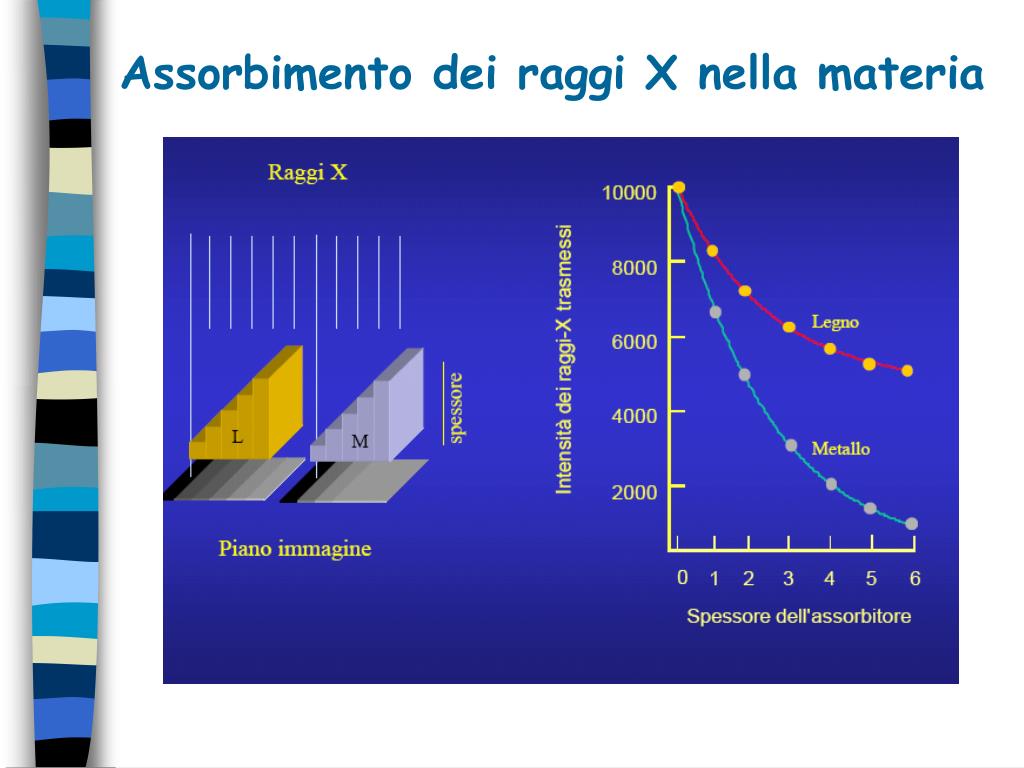 Assorbimento dei raggi X nella materia

Raggi X

L

M

spessore

Piano immagine

Intensità dei raggi-X trasmessi

10000
8000
6000
4000
2000

Legno

Metallo

0 1 2 3 4 5 6

Spessore dell'assorbitore